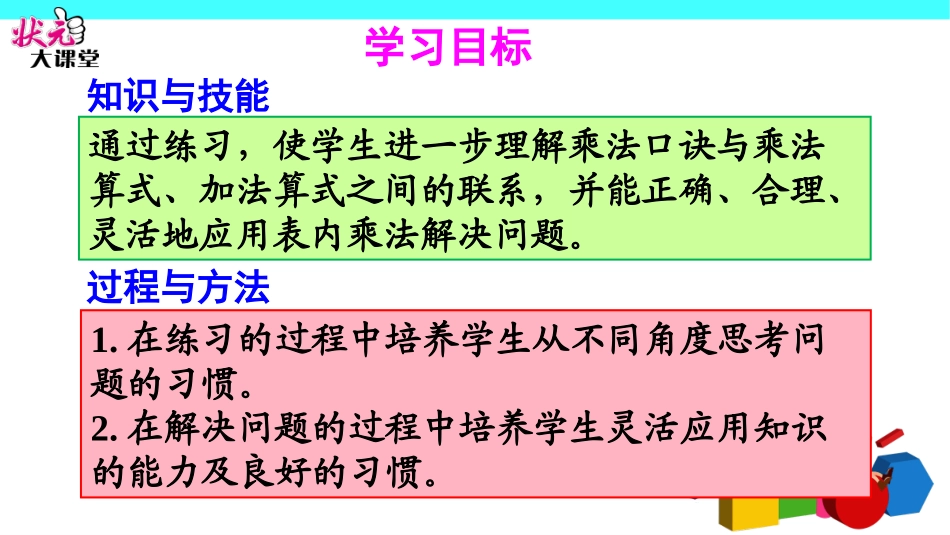 状元大课堂

学习目标

知识与技能

通过练习，使学生进一步理解乘法口诀与乘法算式、加法算式之间的联系，并能正确、合理、灵活地应用表内乘法解决问题。

过程与方法

1. 在练习的过程中培养学生从不同角度思考问题的习惯。
2. 在解决问题的过程中培养学生灵活应用知识的能力及良好的习惯。